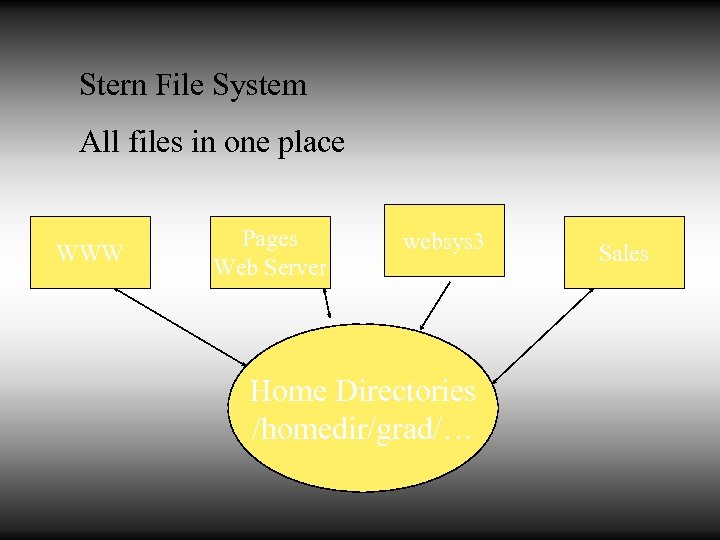 Stern File System

All files in one place

WWW

Pages
Web Server

websys3

Sales

Home Directories
/homedir/grad/…